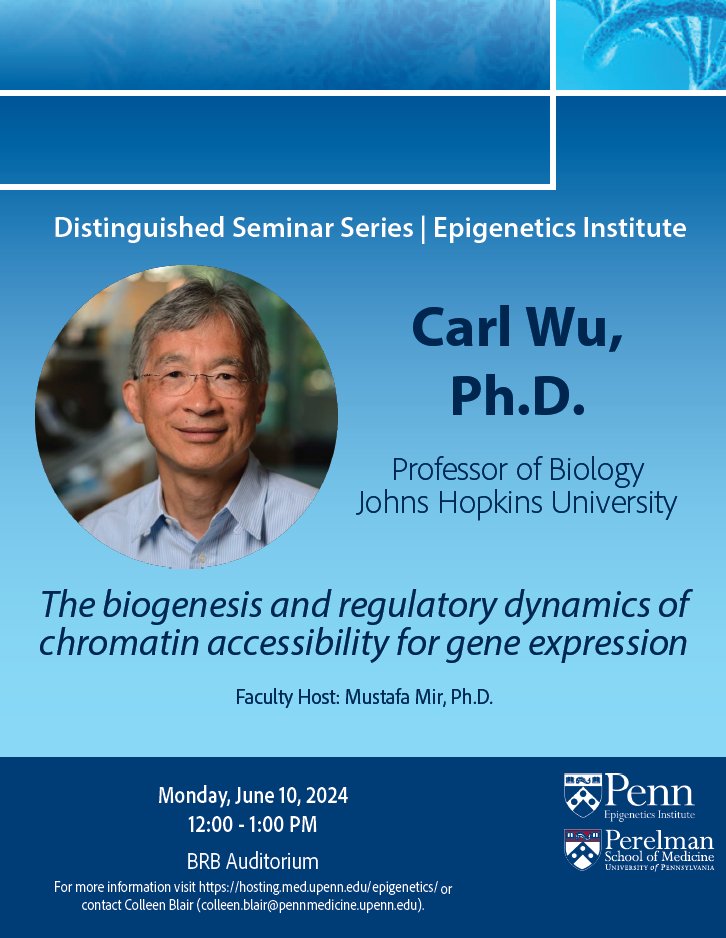 Distinguished Seminar Series | Epigenetics Institute

Carl Wu, Ph.D.

Professor of Biology
Johns Hopkins University

The biogenesis and regulatory dynamics of chromatin accessibility for gene expression

Faculty Host: Mustafa Mir, Ph.D.

Monday, June 10, 2024
12:00 - 1:00 PM
BRB Auditorium
For more information visit https://hosting.med.upenn.edu/epigenetics/ or contact Colleen Blair (colleen.blair@pennmedicine.upenn.edu).

Penn
Epigenetics Institute

Perelman
School of Medicine
University of Pennsylvania